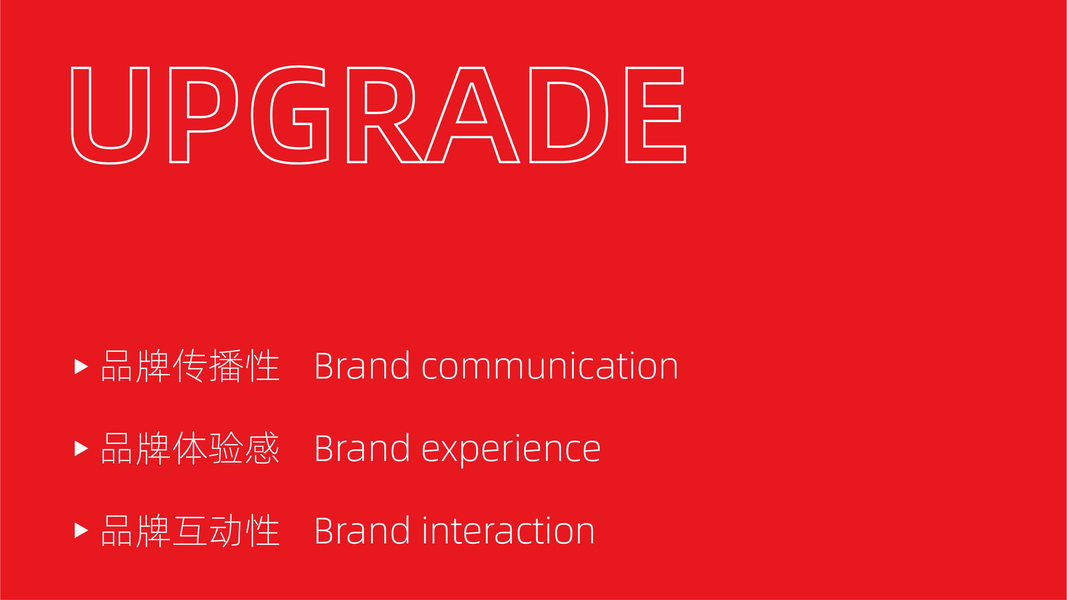 UPGRADE

▸ 品牌传播性 Brand communication

▸ 品牌体验感 Brand experience

▸ 品牌互动性 Brand interaction